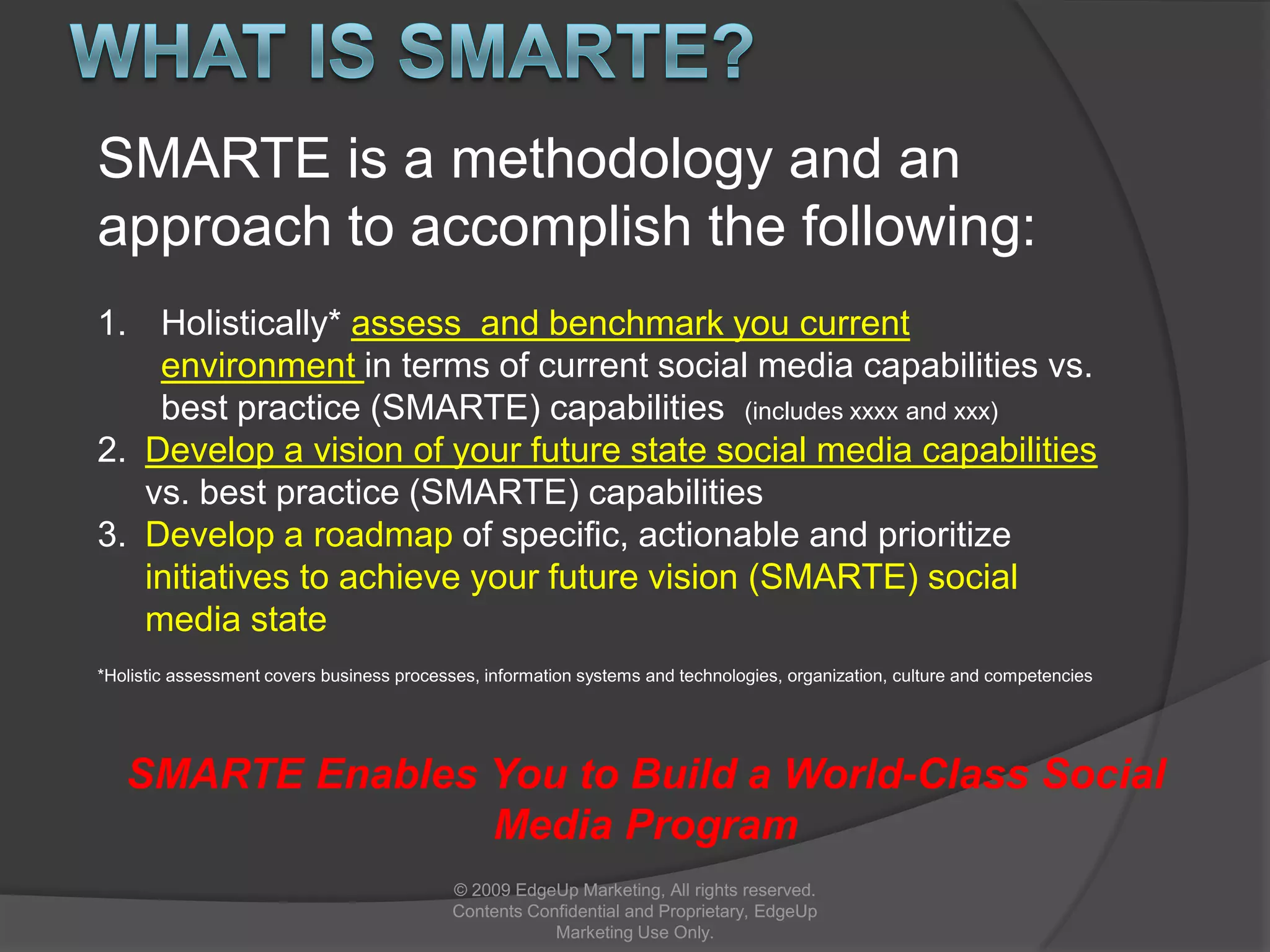 WHAT IS SMARTE?

SMARTE is a methodology and an approach to accomplish the following:

1. Holistically* assess  and benchmark you current environment in terms of current social media capabilities vs. best practice (SMARTE) capabilities (includes xxxx and xxx)
2. Develop a vision of your future state social media capabilities vs. best practice (SMARTE) capabilities
3. Develop a roadmap of specific, actionable and prioritize initiatives to achieve your future vision (SMARTE) social media state

*Holistic assessment covers business processes, information systems and technologies, organization, culture and competencies

SMARTE Enables You to Build a World-Class Social Media Program

© 2009 EdgeUp Marketing, All rights reserved. Contents Confidential and Proprietary, EdgeUp Marketing Use Only.